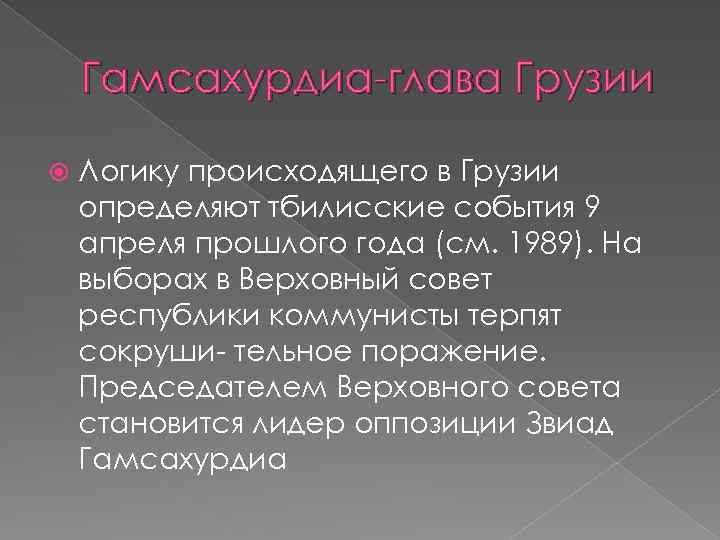 Гамсахурдиа-глава Грузии

Логику происходящего в Грузии определяют тбилисские события 9 апреля прошлого года (см. 1989). На выборах в Верховный совет республики коммунисты терпят сокруши- тельное поражение. Председателем Верховного совета становится лидер оппозиции Звиад Гамсахурдиа